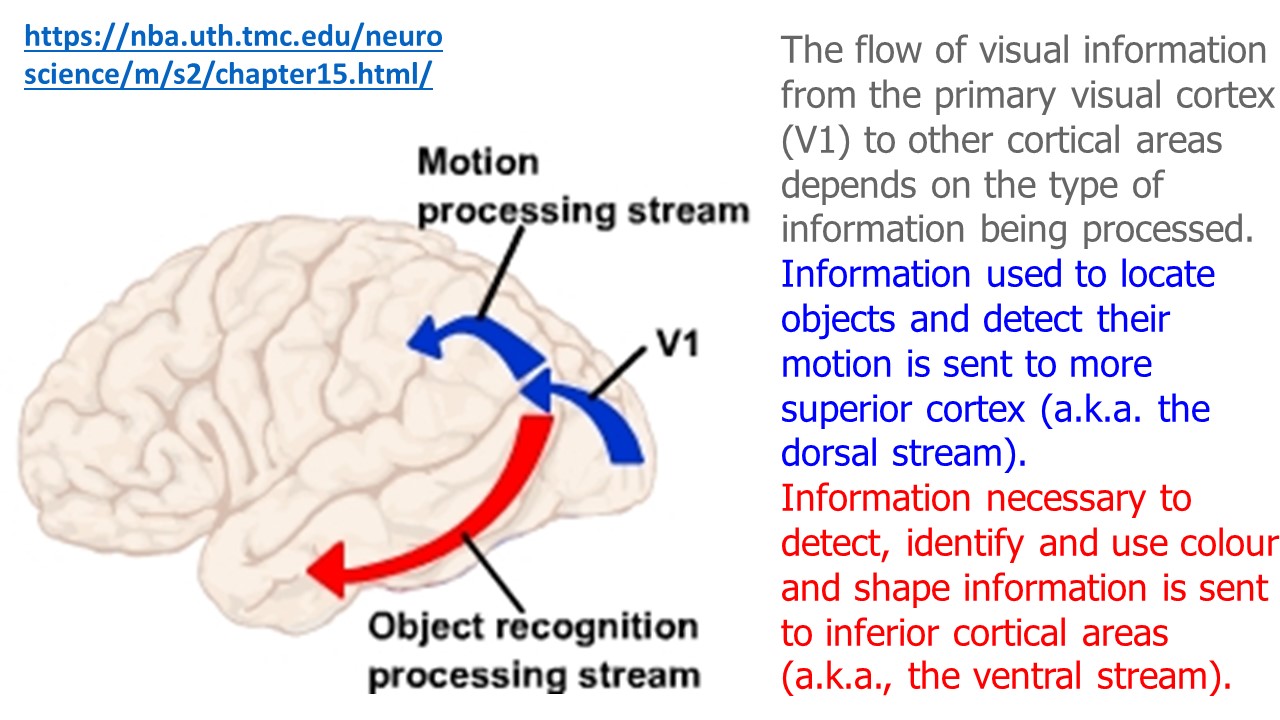 https://nba.uth.tmc.edu/neuroscience/m/s2/chapter15.html/

Motion processing stream

V1

Object recognition processing stream

The flow of visual information from the primary visual cortex (V1) to other cortical areas depends on the type of information being processed. Information used to locate objects and detect their motion is sent to more superior cortex (a.k.a. the dorsal stream). Information necessary to detect, identify and use colour and shape information is sent to inferior cortical areas (a.k.a., the ventral stream).